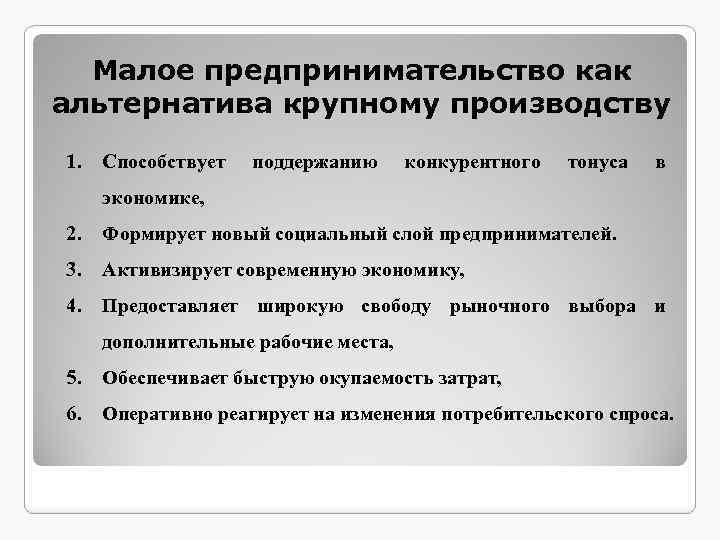 Малое предпринимательство как альтернатива крупному производству

1. Способствует поддержанию конкурентного тонуса в экономике,
2. Формирует новый социальный слой предпринимателей.
3. Активизирует современную экономику,
4. Предоставляет широкую свободу рыночного выбора и дополнительные рабочие места,
5. Обеспечивает быструю окупаемость затрат,
6. Оперативно реагирует на изменения потребительского спроса.